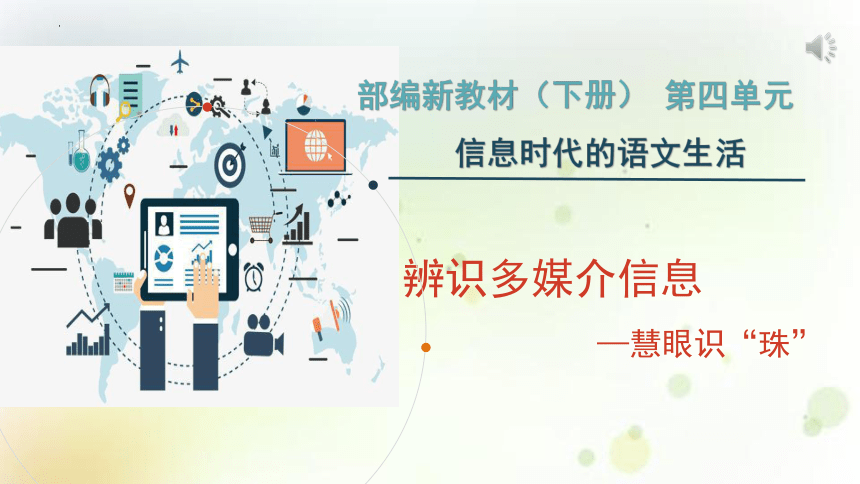 部编新教材（下册） 第四单元

信息时代的语文生活

辨识多媒介信息

—慧眼识“珠”